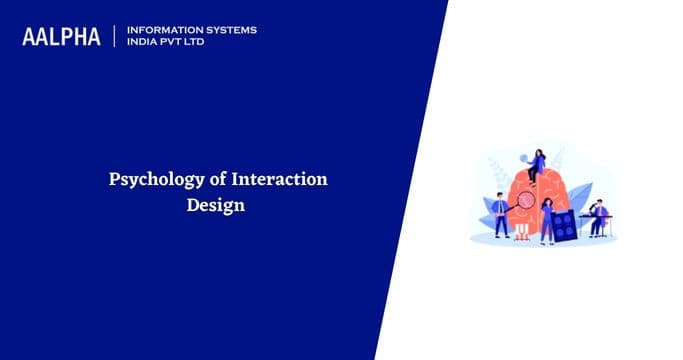 AALPHA | INFORMATION SYSTEMS INDIA PVT LTD

Psychology of Interaction Design